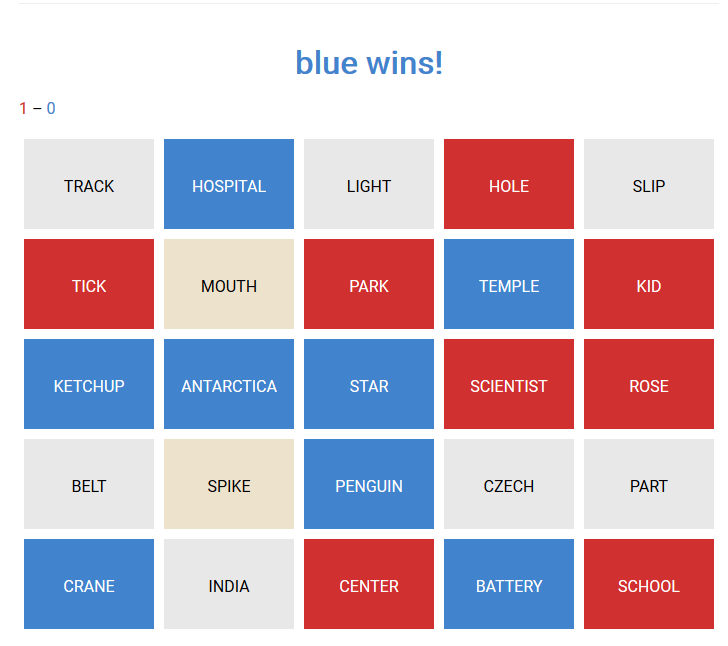 blue wins!

1 – 0

| TRACK | HOSPITAL | LIGHT | HOLE | SLIP |
|---|---|---|---|---|
| TICK | MOUTH | PARK | TEMPLE | KID |
| KETCHUP | ANTARCTICA | STAR | SCIENTIST | ROSE |
| BELT | SPIKE | PENGUIN | CZECH | PART |
| CRANE | INDIA | CENTER | BATTERY | SCHOOL |